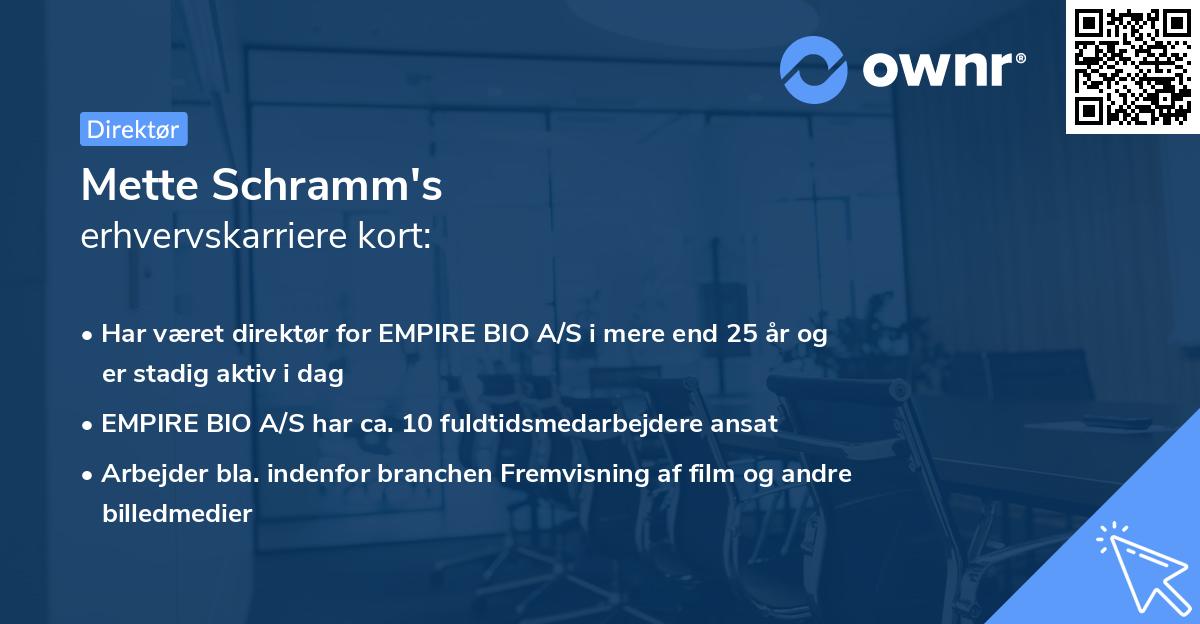 ownr®

Direktør

Mette Schramm's
erhvervskarriere kort:

• Har været direktør for EMPIRE BIO A/S i mere end 25 år og er stadig aktiv i dag
• EMPIRE BIO A/S har ca. 10 fuldtidsmedarbejdere ansat
• Arbejder bla. indenfor branchen Fremvisning af film og andre billedmedier